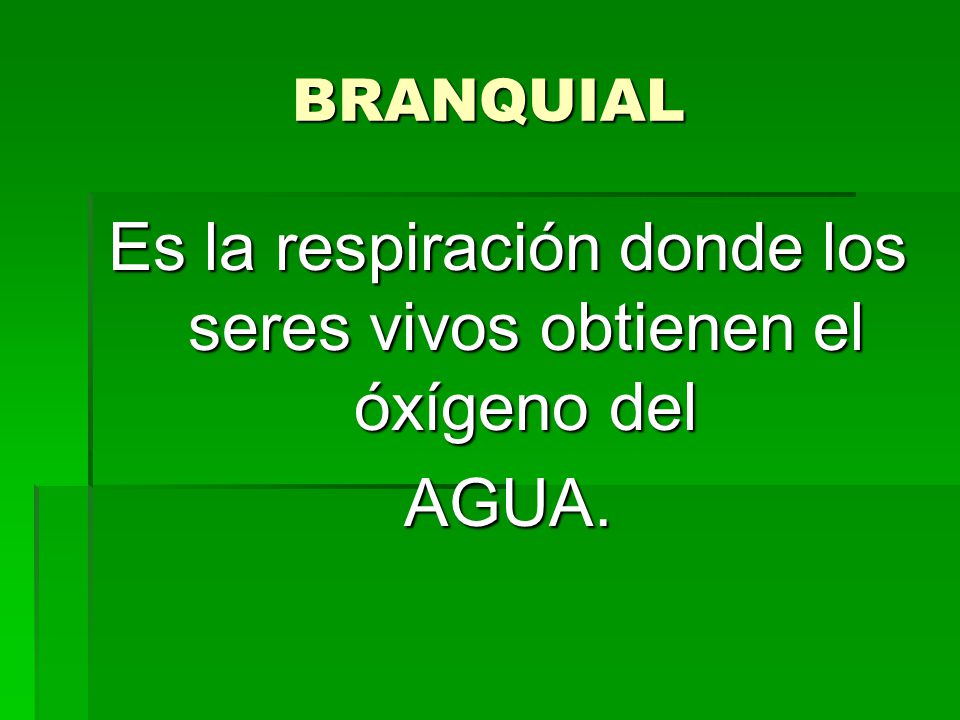 BRANQUIAL

Es la respiración donde los seres vivos obtienen el óxígeno del
AGUA.